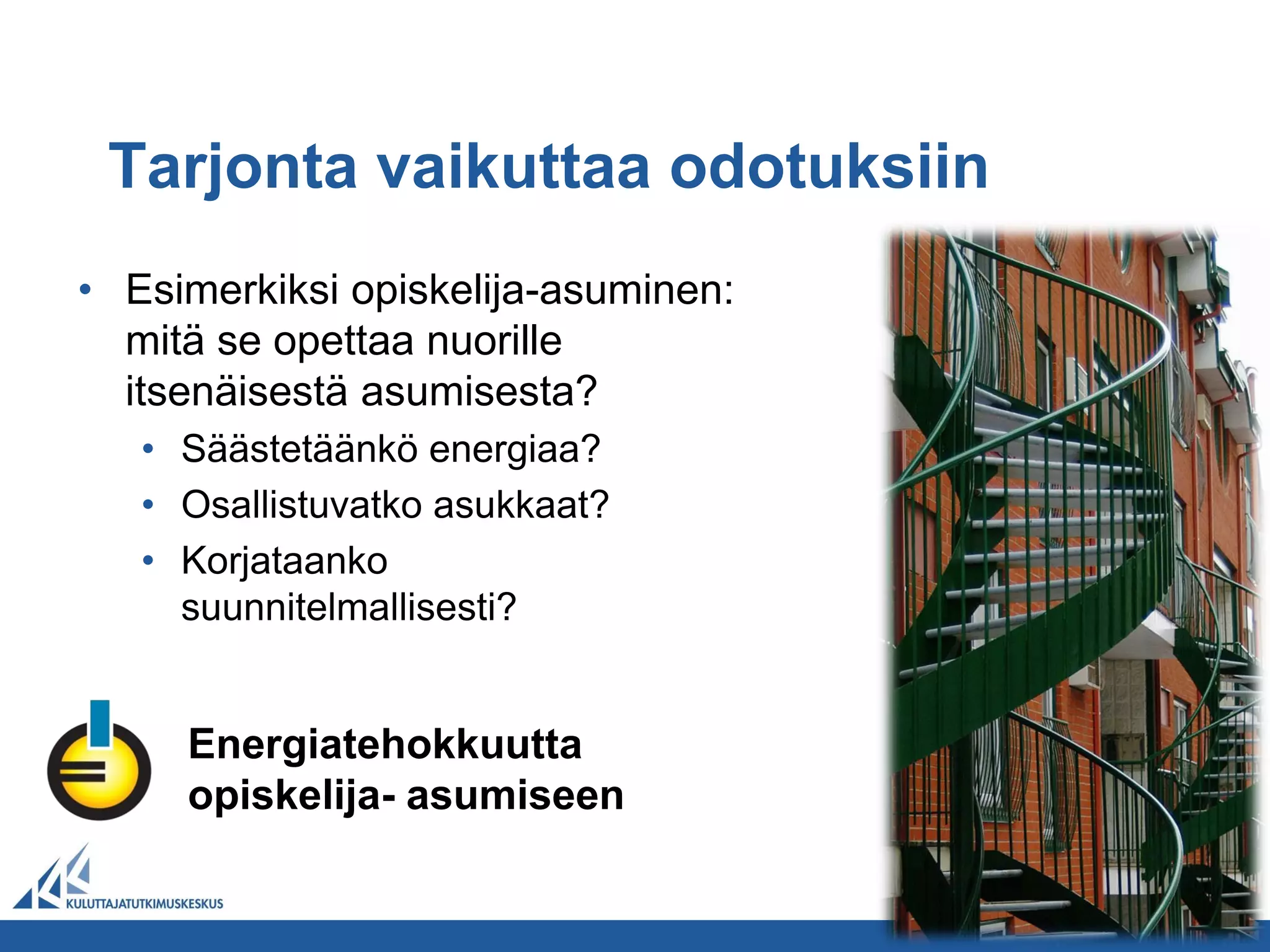 Tarjonta vaikuttaa odotuksiin

• Esimerkiksi opiskelija-asuminen: mitä se opettaa nuorille itsenäisestä asumisesta?
  • Säästetäänkö energiaa?
  • Osallistuvatko asukkaat?
  • Korjataanko suunnitelmallisesti?

Energiatehokkuutta opiskelija- asumiseen

KULUTTAJATUTKIMUSKESKUS